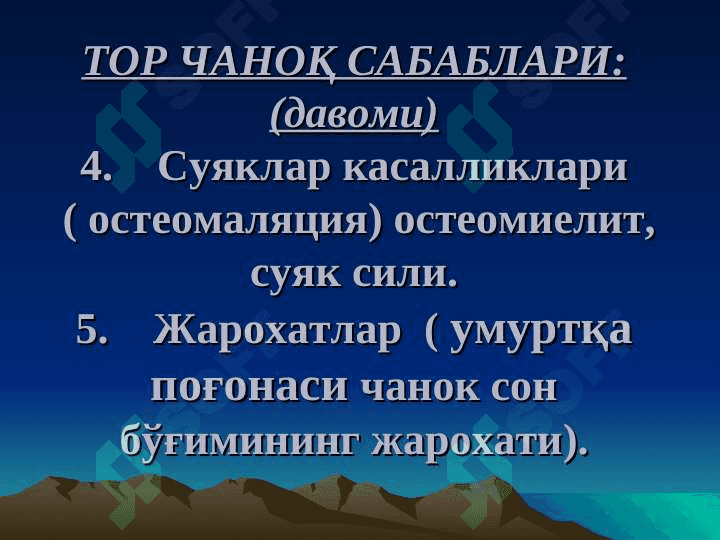 ТОР ЧАНОҚ САБАБЛАРИ:
(давоми)

4. Суяклар касалликлари ( остеомаляция) остеомиелит, суяк сили.

5. Жарохатлар ( умуртқа поғонаси чанок сон бўғимининг жарохати).